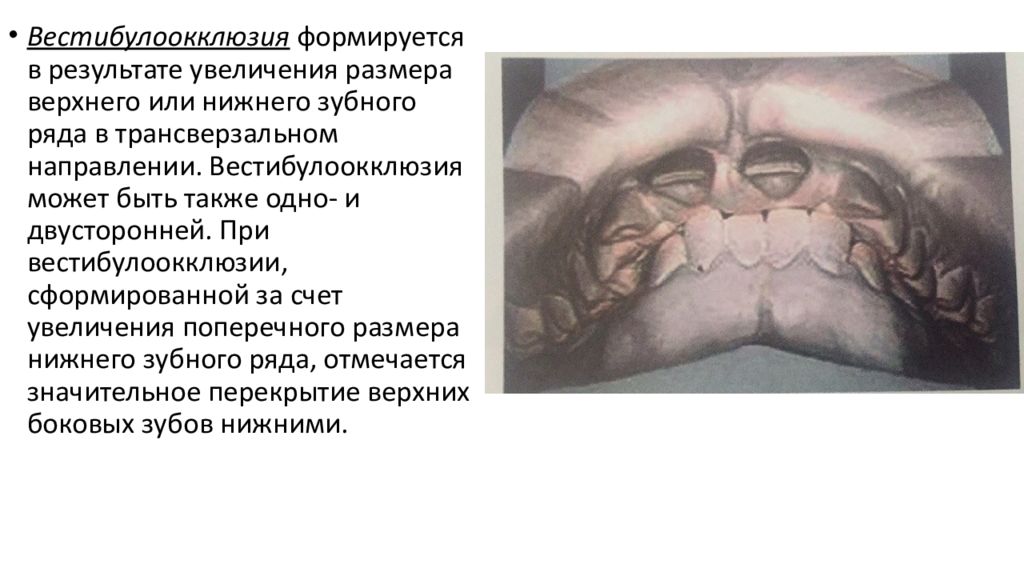 • Вестибулоокклюзия формируется в результате увеличения размера верхнего или нижнего зубного ряда в трансверзальном направлении. Вестибулоокклюзия может быть также одно- и двусторонней. При вестибулоокклюзии, сформированной за счет увеличения поперечного размера нижнего зубного ряда, отмечается значительное перекрытие верхних боковых зубов нижними.